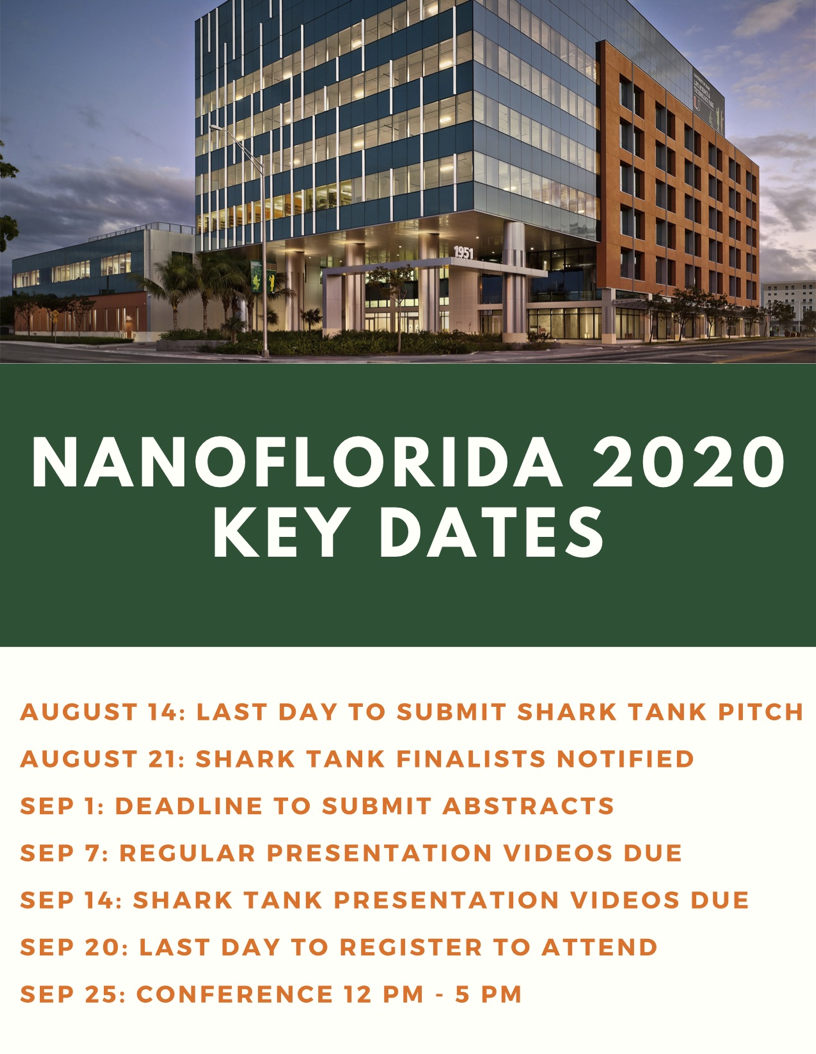 1951

NANOFLORIDA 2020 KEY DATES

AUGUST 14: LAST DAY TO SUBMIT SHARK TANK PITCH
AUGUST 21: SHARK TANK FINALISTS NOTIFIED
SEP 1: DEADLINE TO SUBMIT ABSTRACTS
SEP 7: REGULAR PRESENTATION VIDEOS DUE
SEP 14: SHARK TANK PRESENTATION VIDEOS DUE
SEP 20: LAST DAY TO REGISTER TO ATTEND
SEP 25: CONFERENCE 12 PM - 5 PM